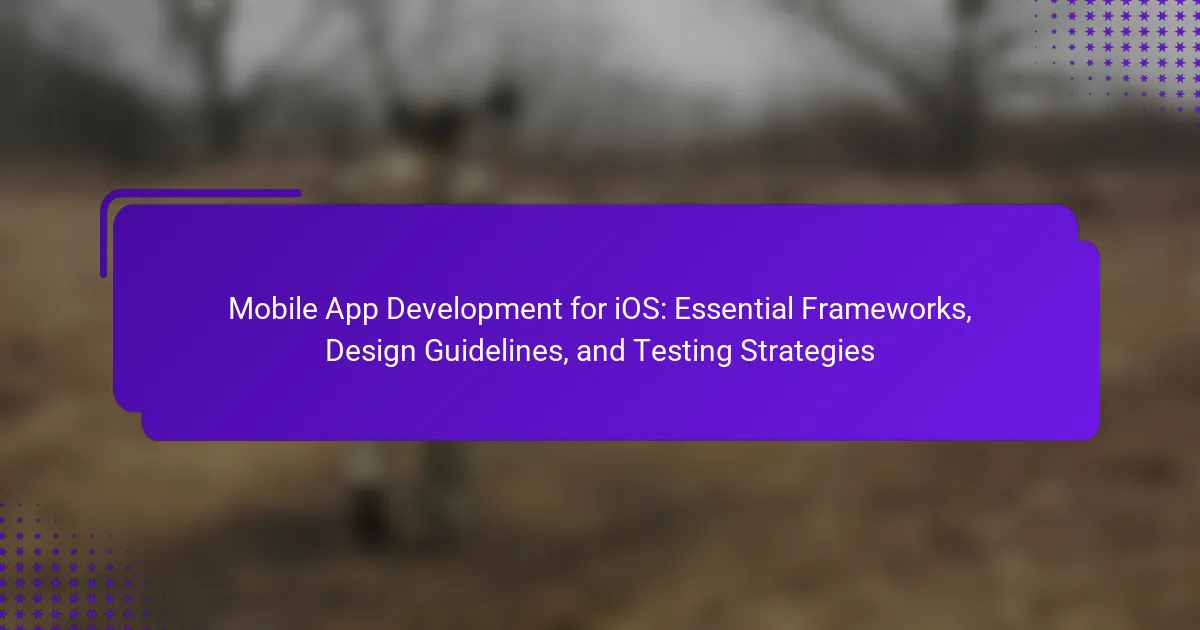 Mobile App Development for iOS: Essential Frameworks, Design Guidelines, and Testing Strategies